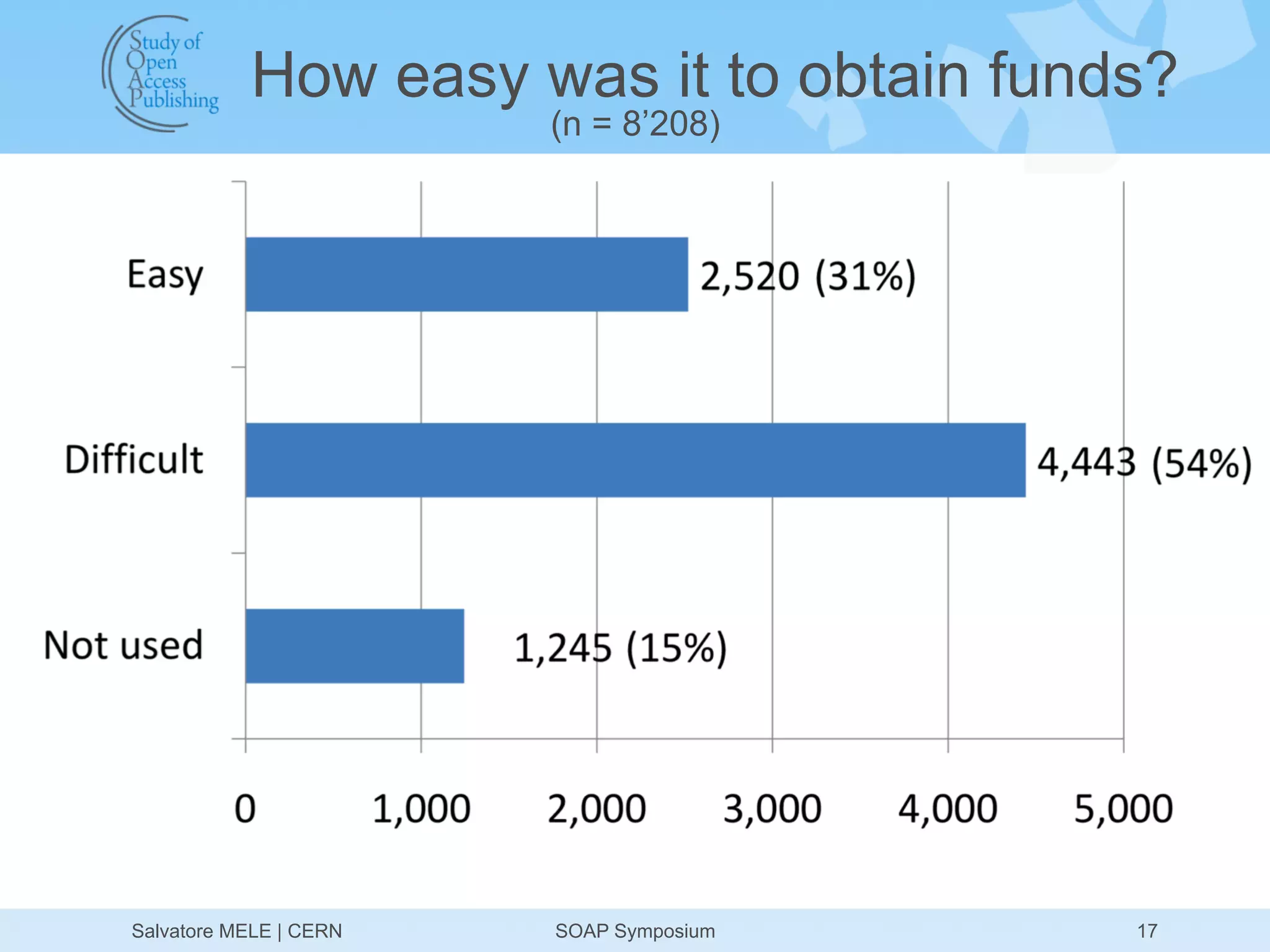 Study of
Open
Access
Publishing

How easy was it to obtain funds?
(n = 8’208)

Easy
2,520 (31%)

Difficult
4,443 (54%)

Not used
1,245 (15%)

0
1,000
2,000
3,000
4,000
5,000

Salvatore MELE | CERN
SOAP Symposium
17